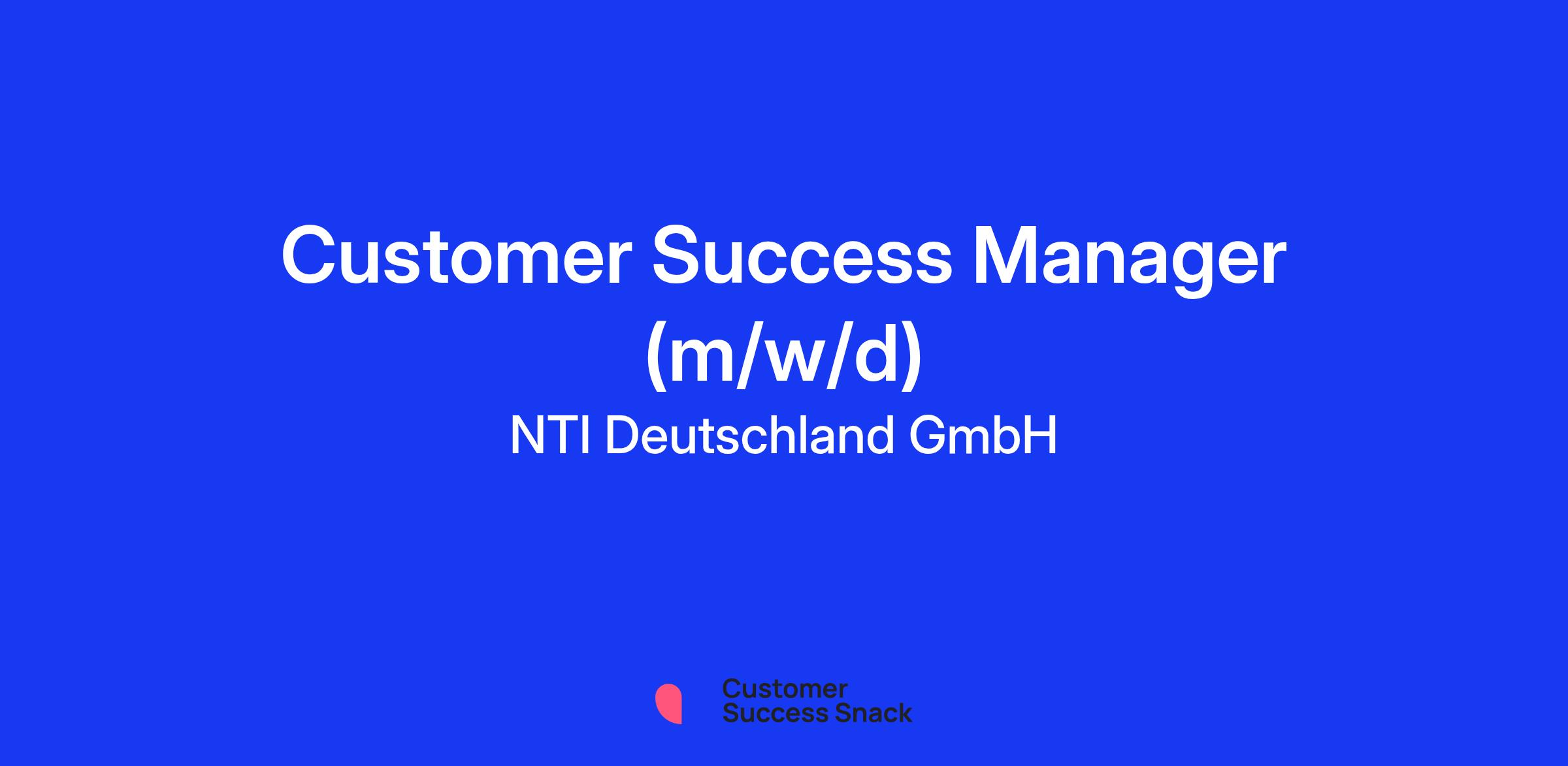 Customer Success Manager (m/w/d)

NTI Deutschland GmbH

Customer
Success Snack